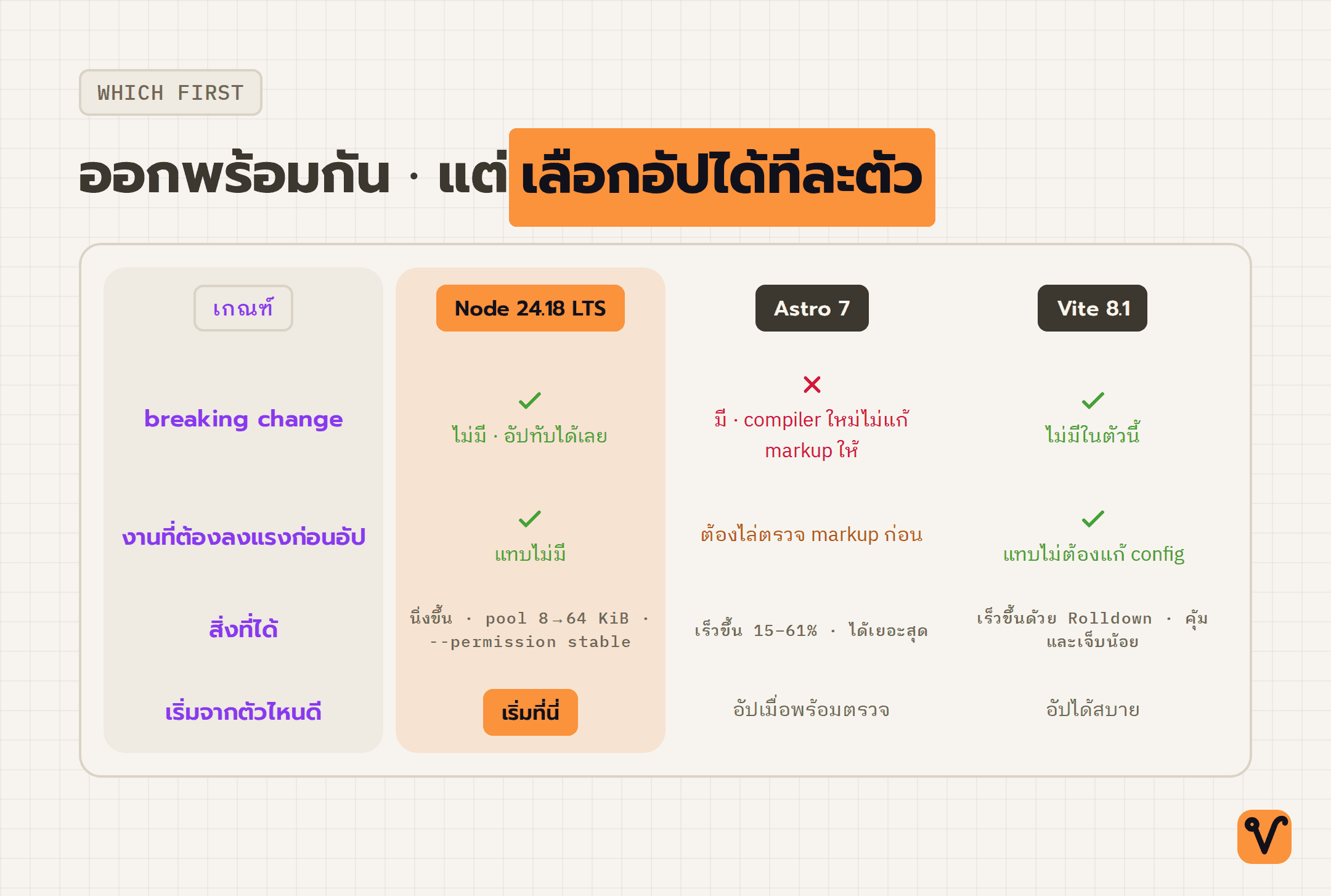 WHICH FIRST

ออกพร้อมกัน · แต่ เลือกอัปได้ทีละตัว

| เกณฑ์ | Node 24.18 LTS | Astro 7 | Vite 8.1 |
|---|---|---|---|
| breaking change | ✓ ไม่มี · อัปทับได้เลย | ✕ มี · compiler ใหม่ไม่แก้ markup ให้ | ✓ ไม่มีในตัวนี้ |
| งานที่ต้องลงแรงก่อนอัป | ✓ แทบไม่มี | ต้องไล่ตรวจ markup ก่อน | ✓ แทบไม่ต้องแก้ config |
| สิ่งที่ได้ | นิ่งขึ้น · pool 8→64 KiB · --permission stable | เร็วขึ้น 15–61% · ได้เยอะสุด | เร็วขึ้นด้วย Rolldown · คุ้มและเจ็บน้อย |
| เริ่มจากตัวไหนดี | เริ่มที่นี่ | อัปเมื่อพร้อมตรวจ | อัปได้สบาย |